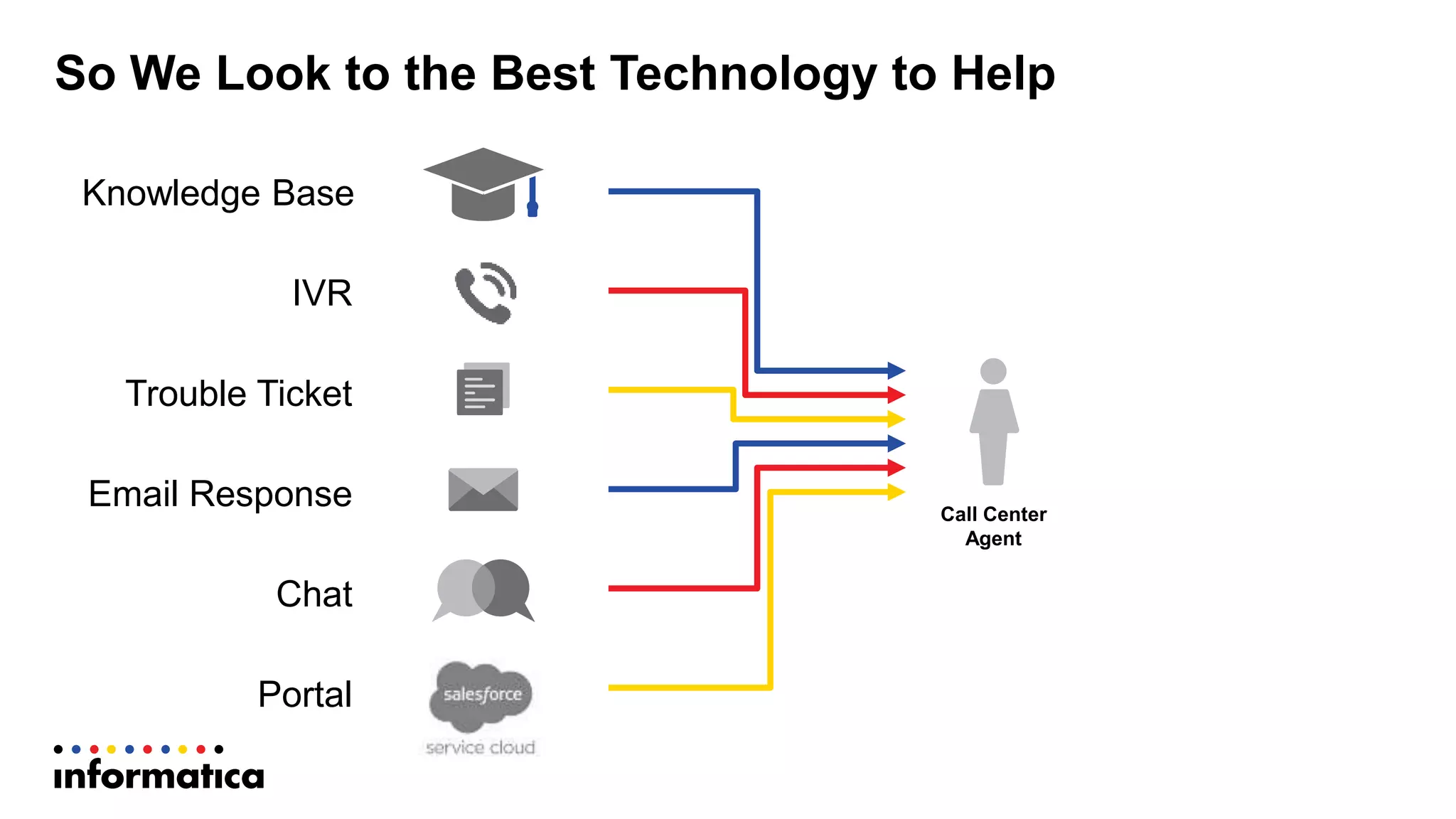 So We Look to the Best Technology to Help

Knowledge Base

IVR

Trouble Ticket

Email Response

Chat

Portal

salesforce
service cloud

Call Center Agent

informatica